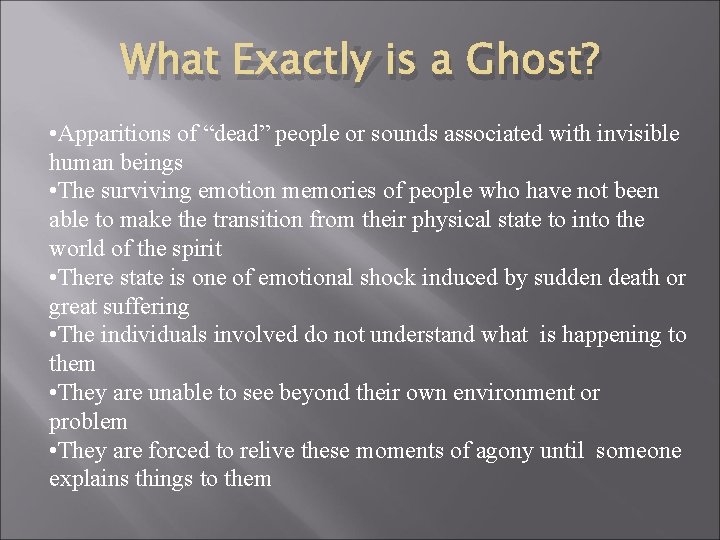 What Exactly is a Ghost?

•Apparitions of “dead” people or sounds associated with invisible human beings
•The surviving emotion memories of people who have not been able to make the transition from their physical state to into the world of the spirit
•There state is one of emotional shock induced by sudden death or great suffering
•The individuals involved do not understand what is happening to them
•They are unable to see beyond their own environment or problem
•They are forced to relive these moments of agony until someone explains things to them